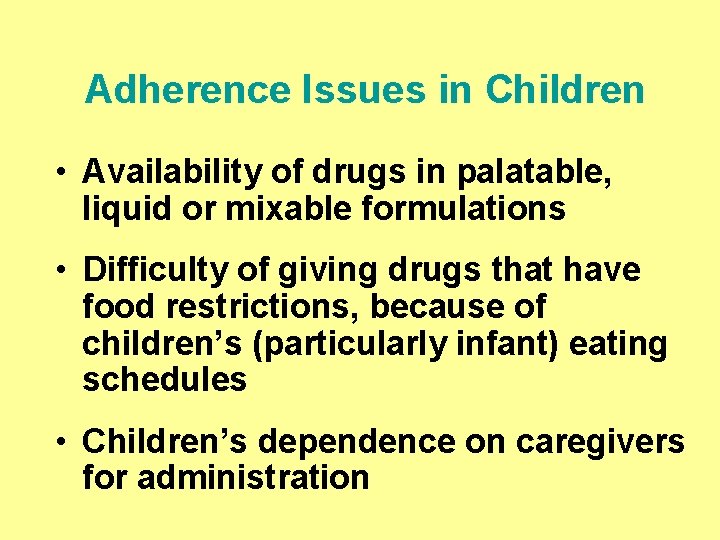 Adherence Issues in Children

• Availability of drugs in palatable, liquid or mixable formulations

• Difficulty of giving drugs that have food restrictions, because of children’s (particularly infant) eating schedules

• Children’s dependence on caregivers for administration